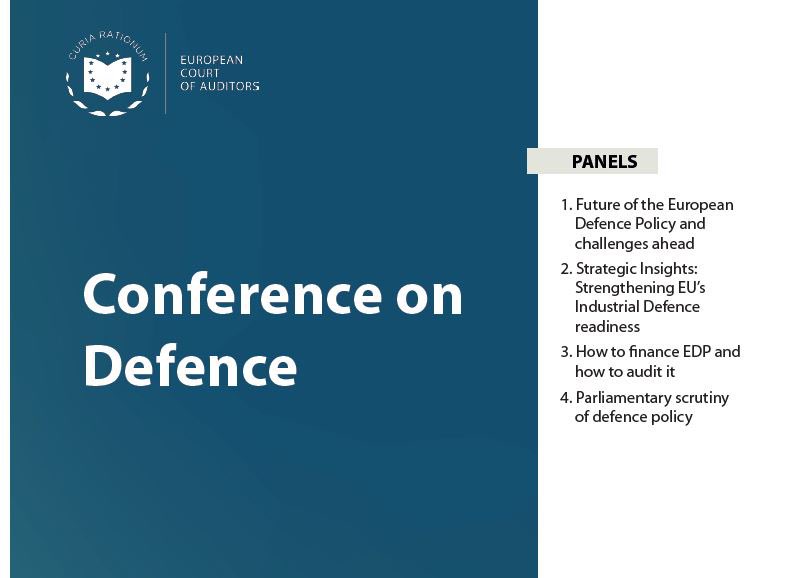 CURIA RATIONUM

EUROPEAN
COURT
OF AUDITORS

Conference on Defence

PANELS

1. Future of the European Defence Policy and challenges ahead
2. Strategic Insights: Strengthening EU's Industrial Defence readiness
3. How to finance EDP and how to audit it
4. Parliamentary scrutiny of defence policy